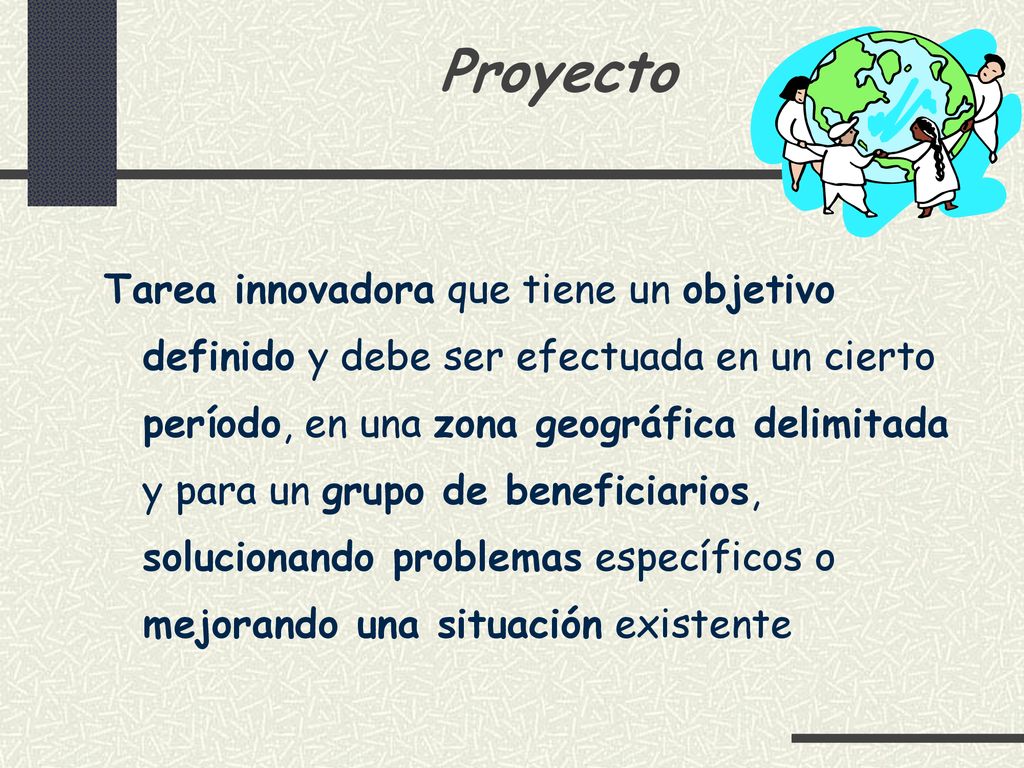 Proyecto

Tarea innovadora que tiene un objetivo definido y debe ser efectuada en un cierto período, en una zona geográfica delimitada y para un grupo de beneficiarios, solucionando problemas específicos o mejorando una situación existente